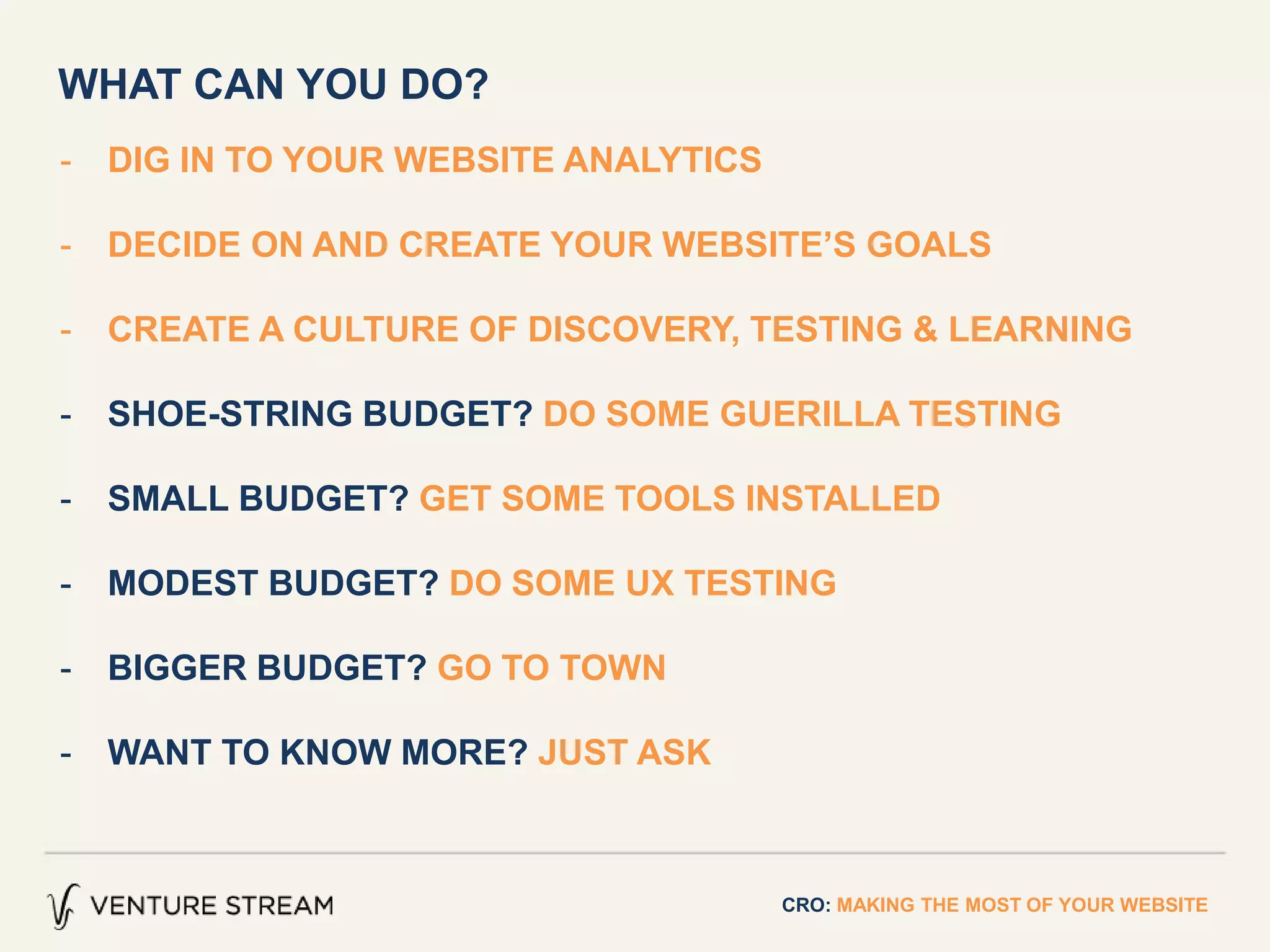 WHAT CAN YOU DO?

- DIG IN TO YOUR WEBSITE ANALYTICS

- DECIDE ON AND CREATE YOUR WEBSITE'S GOALS

- CREATE A CULTURE OF DISCOVERY, TESTING & LEARNING

- SHOE-STRING BUDGET? DO SOME GUERILLA TESTING

- SMALL BUDGET? GET SOME TOOLS INSTALLED

- MODEST BUDGET? DO SOME UX TESTING

- BIGGER BUDGET? GO TO TOWN

- WANT TO KNOW MORE? JUST ASK

VENTURE STREAM

CRO: MAKING THE MOST OF YOUR WEBSITE